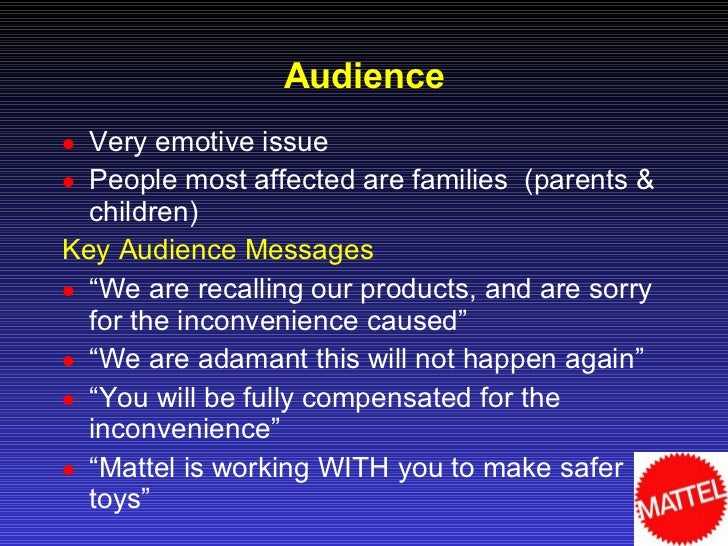 Audience

- Very emotive issue
- People most affected are families (parents & children)

Key Audience Messages

- “We are recalling our products, and are sorry for the inconvenience caused”
- “We are adamant this will not happen again”
- “You will be fully compensated for the inconvenience”
- “Mattel is working WITH you to make safer toys”

MATTEL